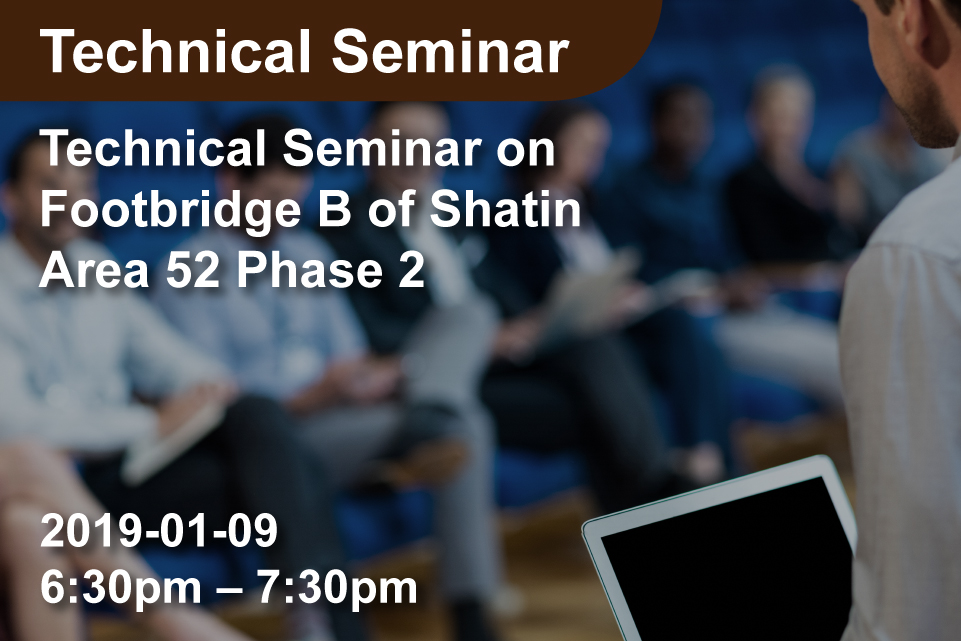 Technical Seminar

Technical Seminar on Footbridge B of Shatin Area 52 Phase 2

2019-01-09
6:30pm – 7:30pm